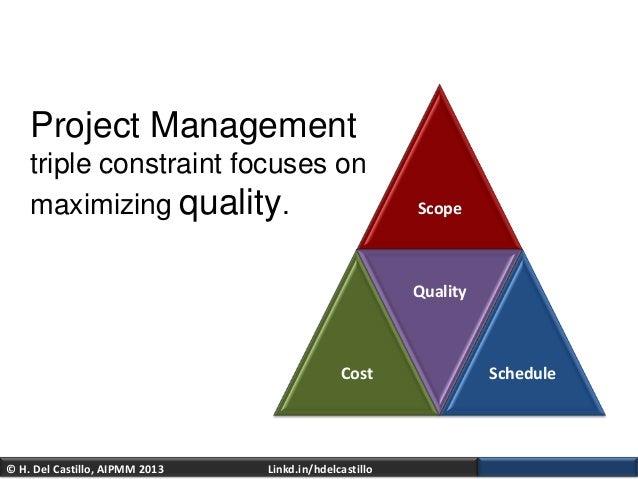 Project Management triple constraint focuses on maximizing quality.

Scope

Quality

Cost

Schedule

© H. Del Castillo, AIPMM 2013

Linkd.in/hdelcastillo